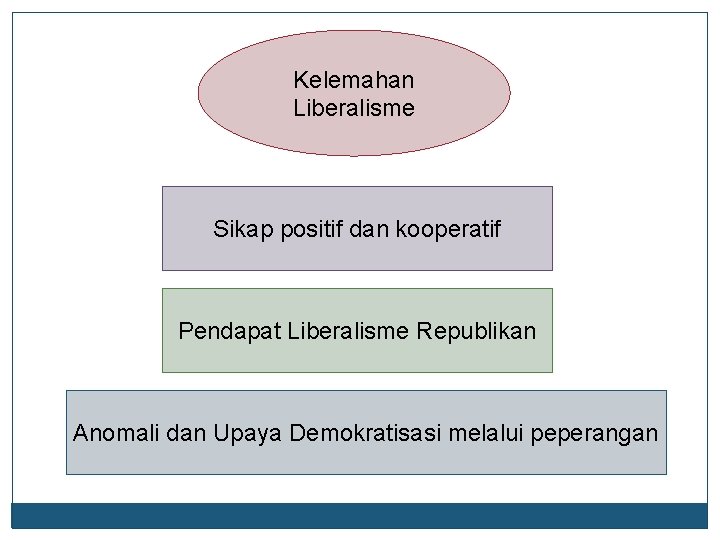 Kelemahan Liberalisme

Sikap positif dan kooperatif

Pendapat Liberalisme Republikan

Anomali dan Upaya Demokratisasi melalui peperangan